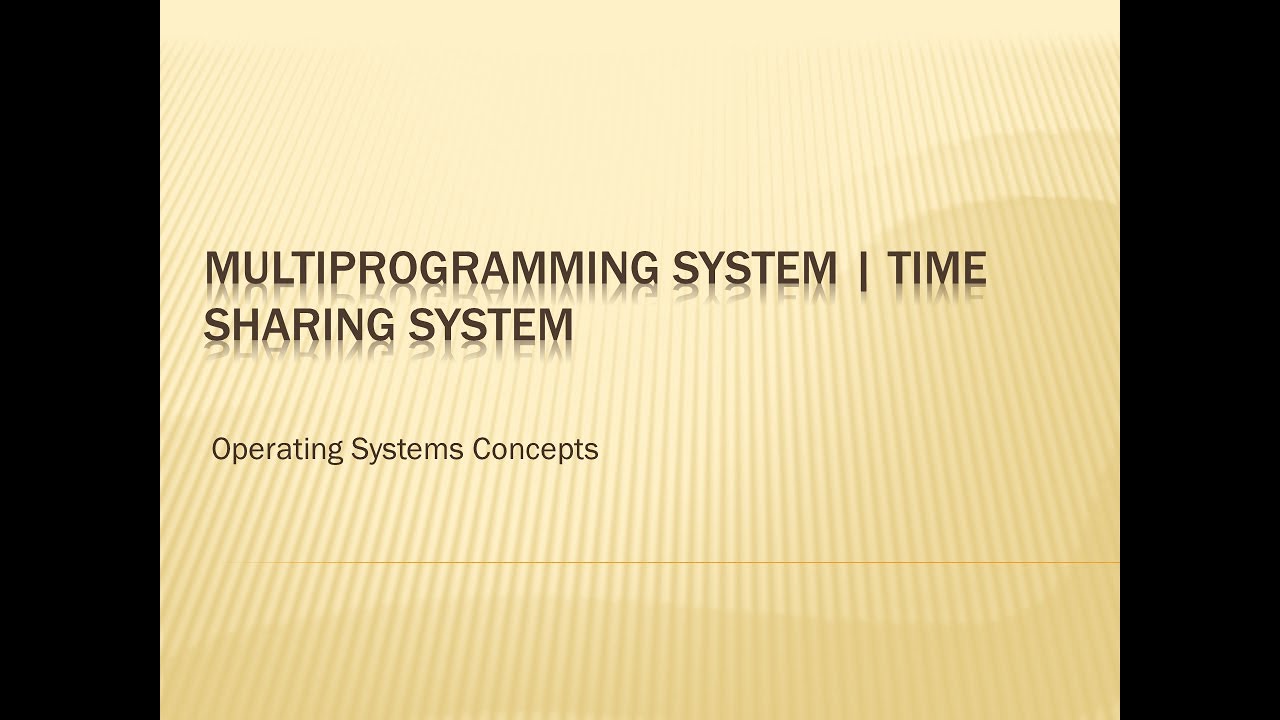 MULTIPROGRAMMING SYSTEM | TIME SHARING SYSTEM

Operating Systems Concepts